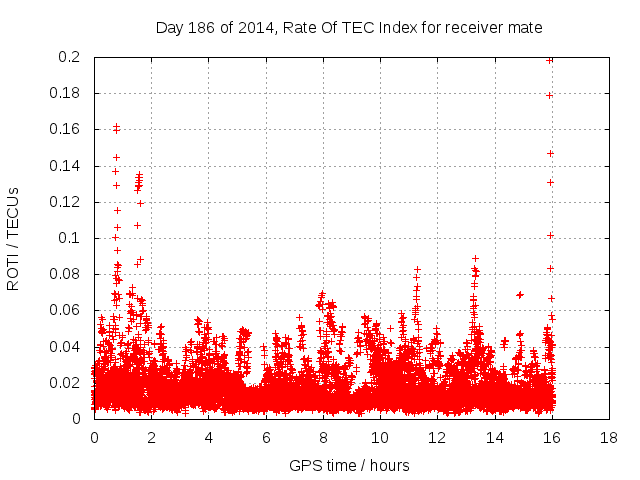 Day 186 of 2014, Rate Of TEC Index for receiver mate

ROTI / TECUs

0.2
0.18
0.16
0.14
0.12
0.1
0.08
0.06
0.04
0.02
0

0 2 4 6 8 10 12 14 16 18

GPS time / hours